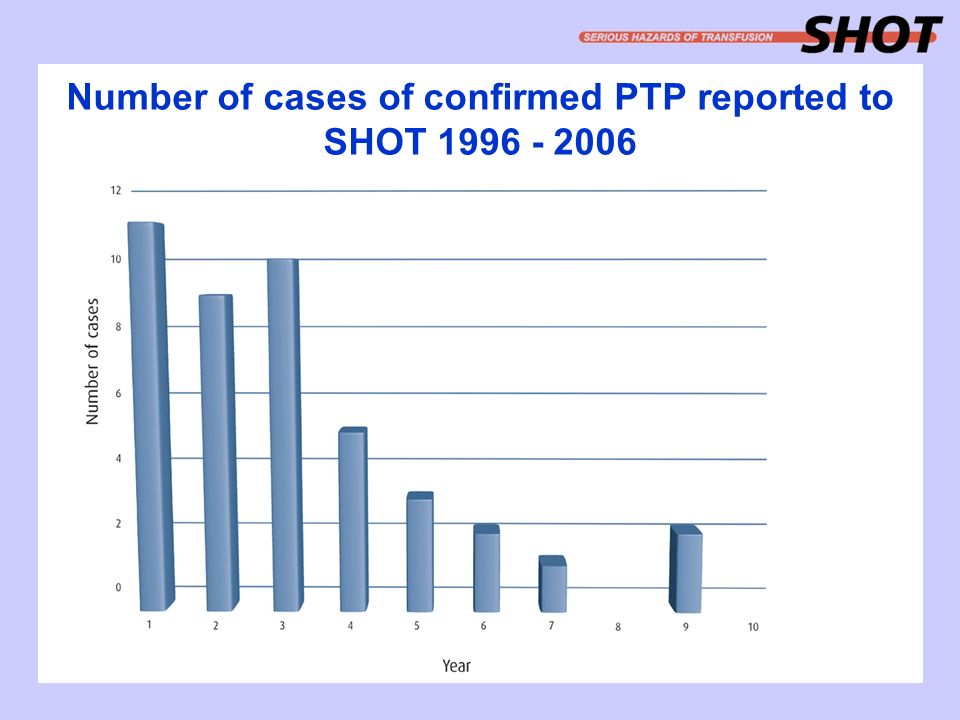 SERIOUS HAZARDS OF TRANSFUSION SHOT

Number of cases of confirmed PTP reported to SHOT 1996 - 2006

Number of cases

12
10
8
6
4
2
0

1 2 3 4 5 6 7 8 9 10

Year